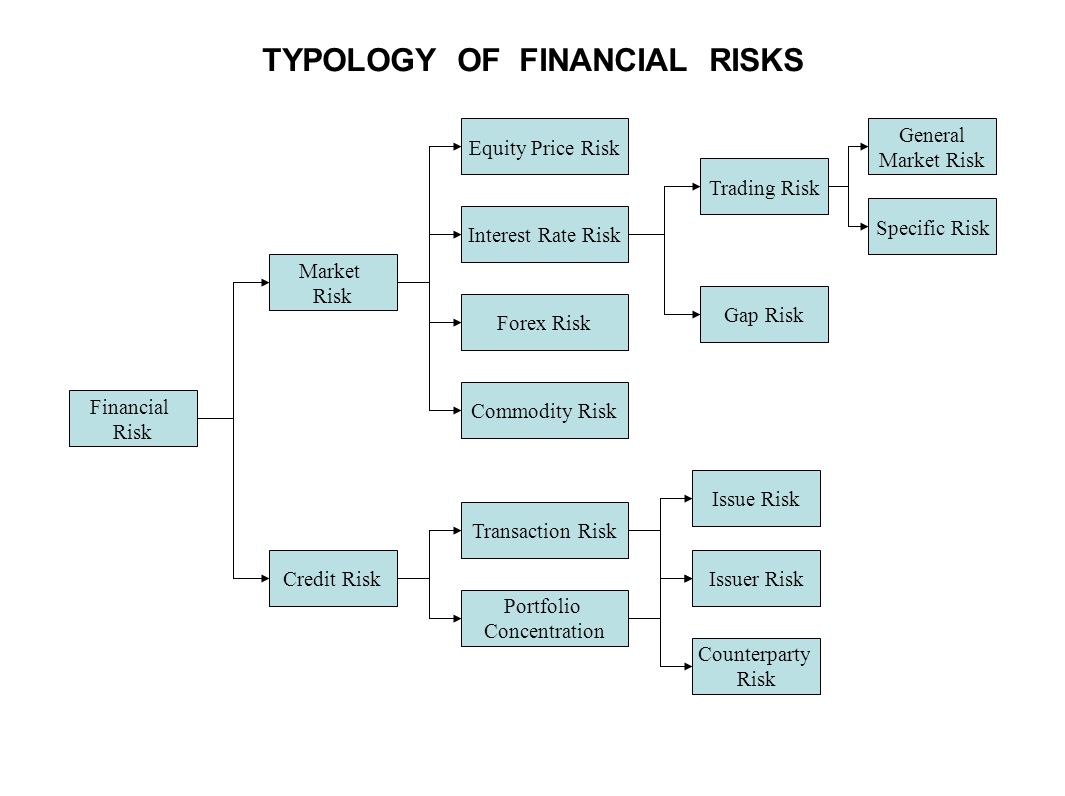 TYPOLOGY OF FINANCIAL RISKS

Financial Risk

Market Risk

Credit Risk

Equity Price Risk

Interest Rate Risk

Forex Risk

Commodity Risk

Transaction Risk

Portfolio Concentration

Trading Risk

Gap Risk

General Market Risk

Specific Risk

Issue Risk

Issuer Risk

Counterparty Risk